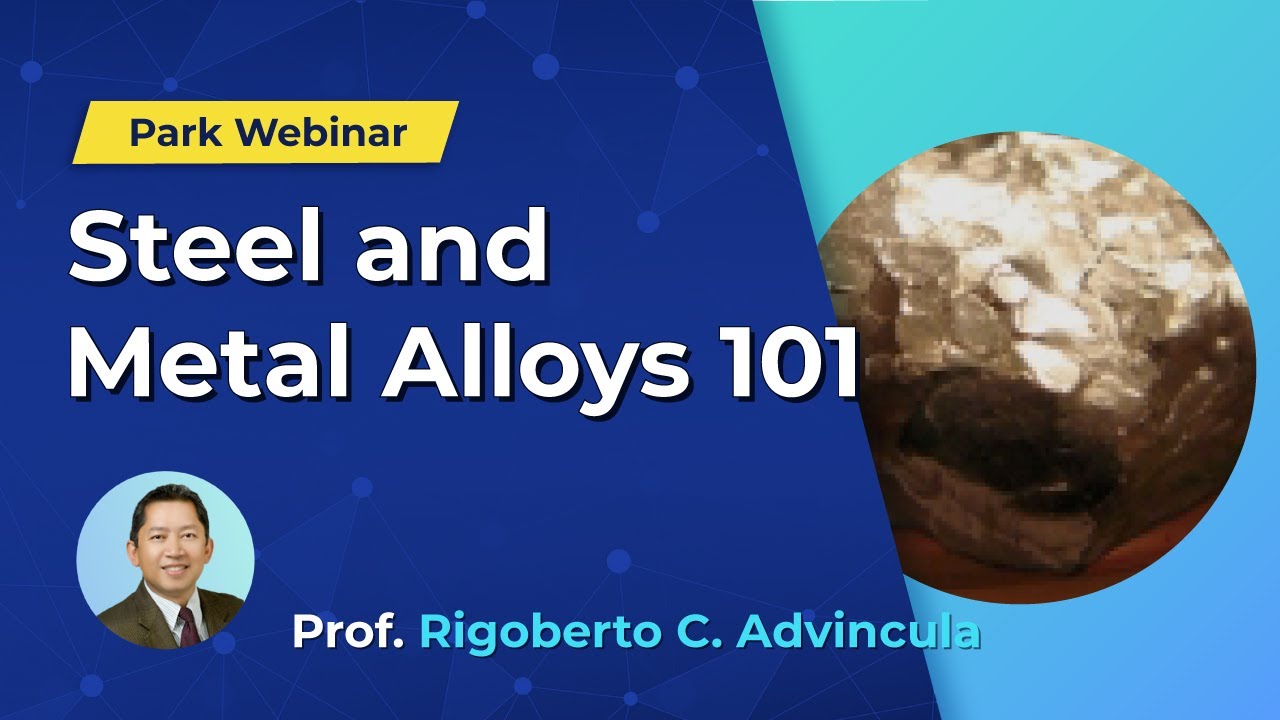 Park Webinar

Steel and Metal Alloys 101

Prof. Rigoberto C. Advincula